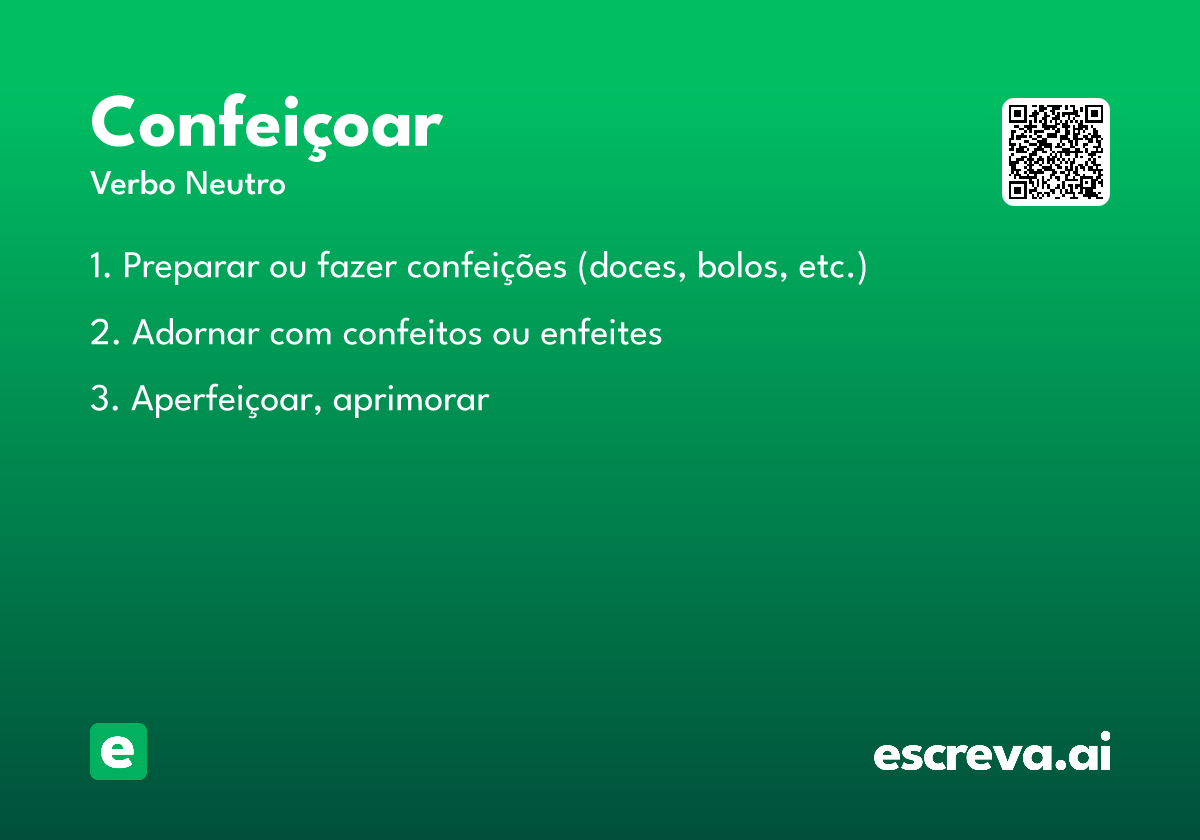 Confeiçoar

Verbo Neutro

1. Preparar ou fazer confeições (doces, bolos, etc.)

2. Adornar com confeitos ou enfeites

3. Aperfeiçoar, aprimorar

e

escreva.ai